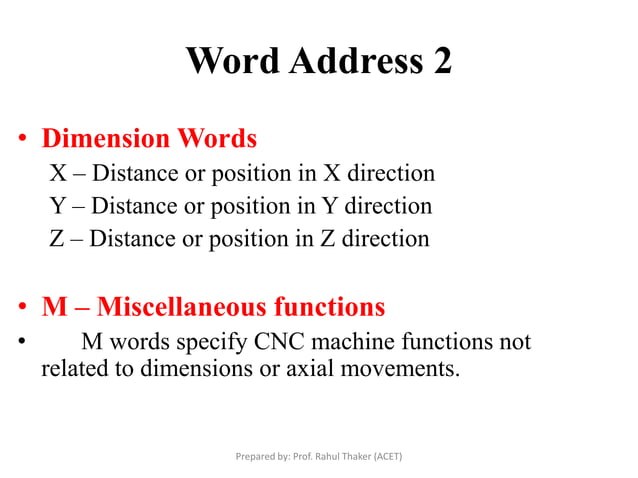 Word Address 2

• Dimension Words
X – Distance or position in X direction
Y – Distance or position in Y direction
Z – Distance or position in Z direction

• M – Miscellaneous functions
• M words specify CNC machine functions not related to dimensions or axial movements.

Prepared by: Prof. Rahul Thaker (ACET)